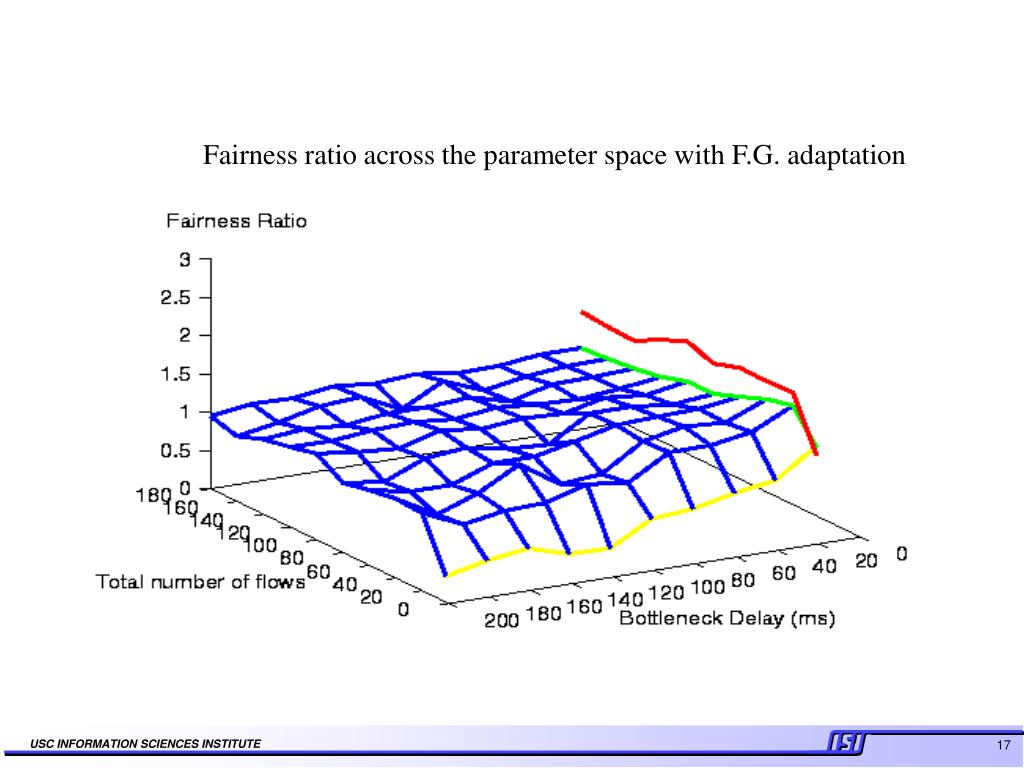 Fairness ratio across the parameter space with F.G. adaptation

Fairness Ratio

3
2.5
2
1.5
1
0.5
0

180 160 140 120 100 80 60 40 20 0
Total number of flows

200 180 160 140 120 100 80 60 40 20 0
Bottleneck Delay (ms)

USC INFORMATION SCIENCES INSTITUTE

ISI

17